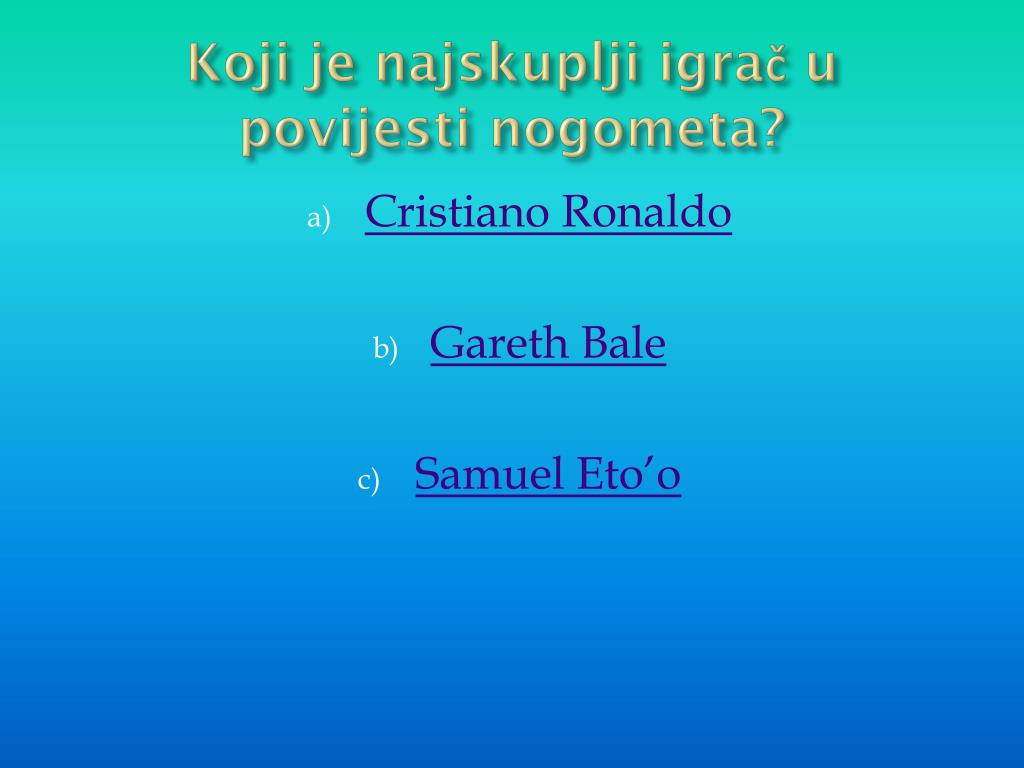 Koji je najskuplji igrač u povijesti nogometa?

a) Cristiano Ronaldo

b) Gareth Bale

c) Samuel Eto’o